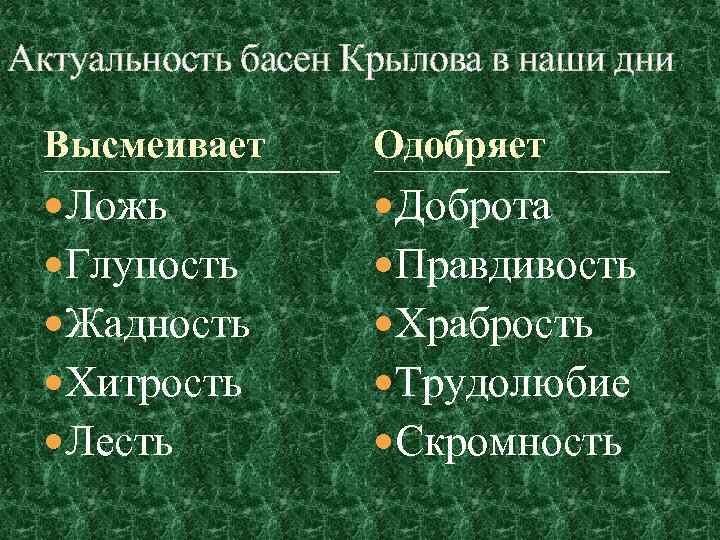 Актуальность басен Крылова в наши дни

Высмеивает

- Ложь
- Глупость
- Жадность
- Хитрость
- Лесть

Одобряет

- Доброта
- Правдивость
- Храбрость
- Трудолюбие
- Скромность